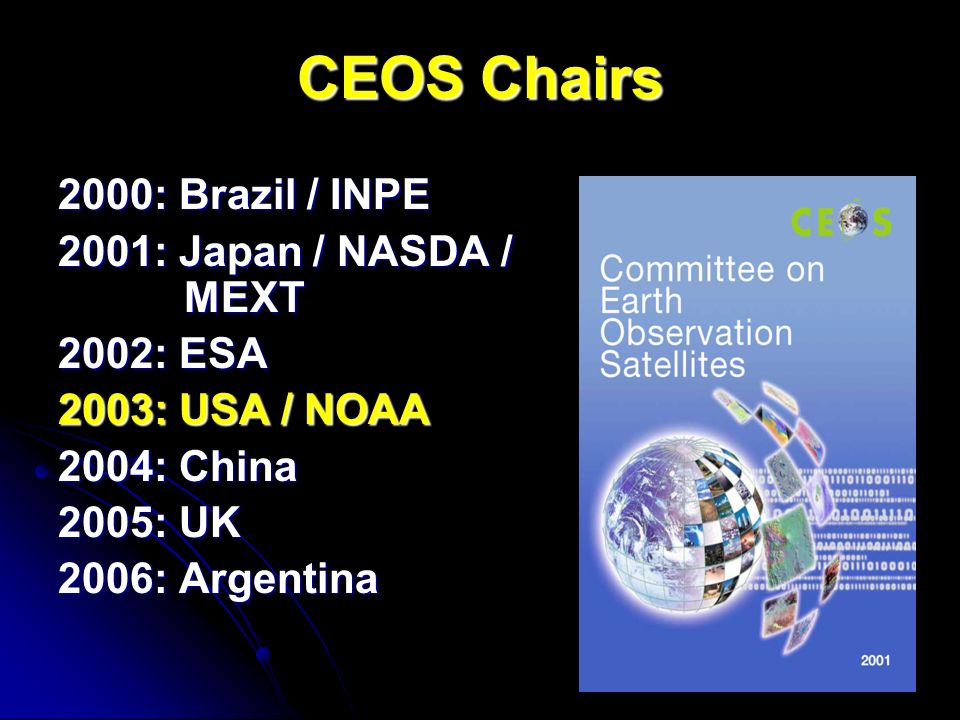 CEOS Chairs

2000: Brazil / INPE
2001: Japan / NASDA / MEXT
2002: ESA
2003: USA / NOAA
2004: China
2005: UK
2006: Argentina

CEOS
Committee on Earth Observation Satellites

2001